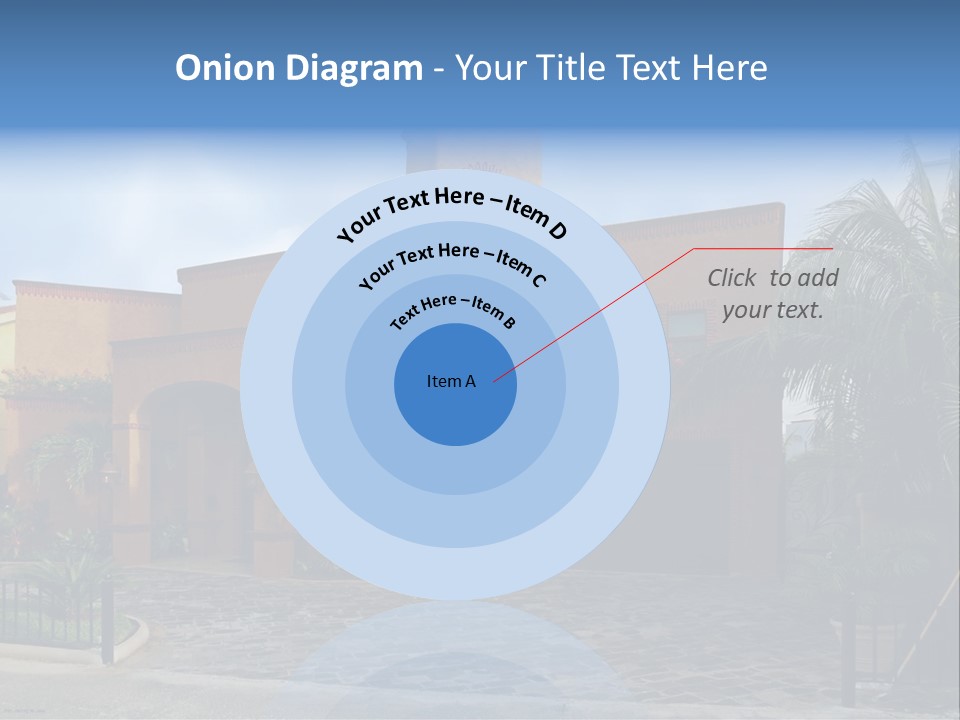 Onion Diagram - Your Title Text Here

Your Text Here – Item D

Your Text Here – Item C

Text Here – Item B

Item A

Click to add your text.